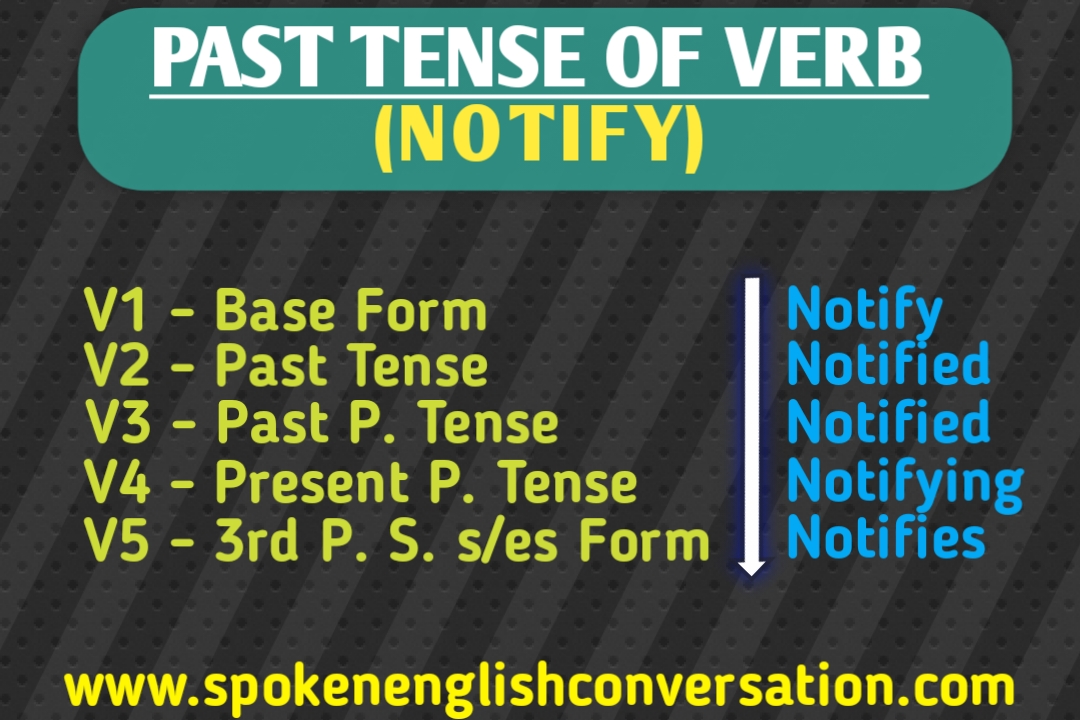 PAST TENSE OF VERB
(NOTIFY)

V1 - Base Form
V2 - Past Tense
V3 - Past P. Tense
V4 - Present P. Tense
V5 - 3rd P. S. s/es Form

Notify
Notified
Notified
Notifying
Notifies

www.spokenenglishconversation.com